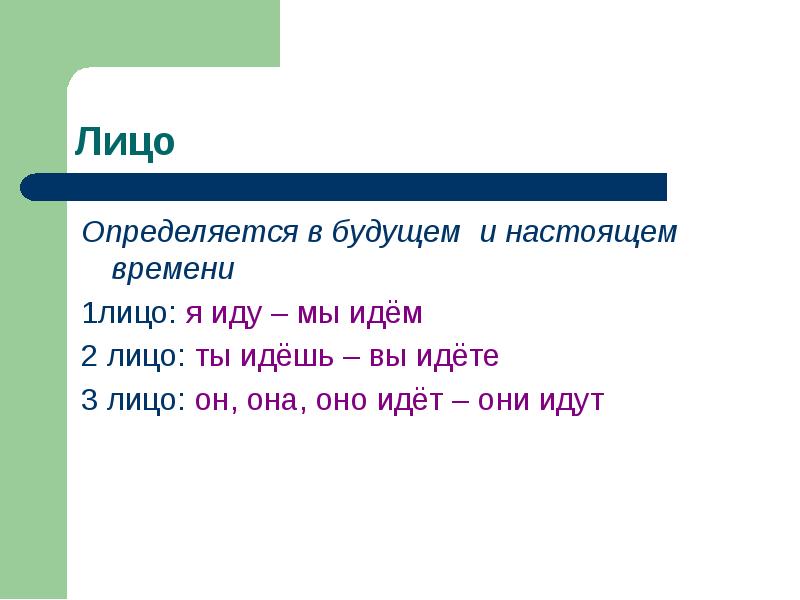 Лицо

Определяется в будущем и настоящем времени

1лицо: я иду – мы идём

2 лицо: ты идёшь – вы идёте

3 лицо: он, она, оно идёт – они идут